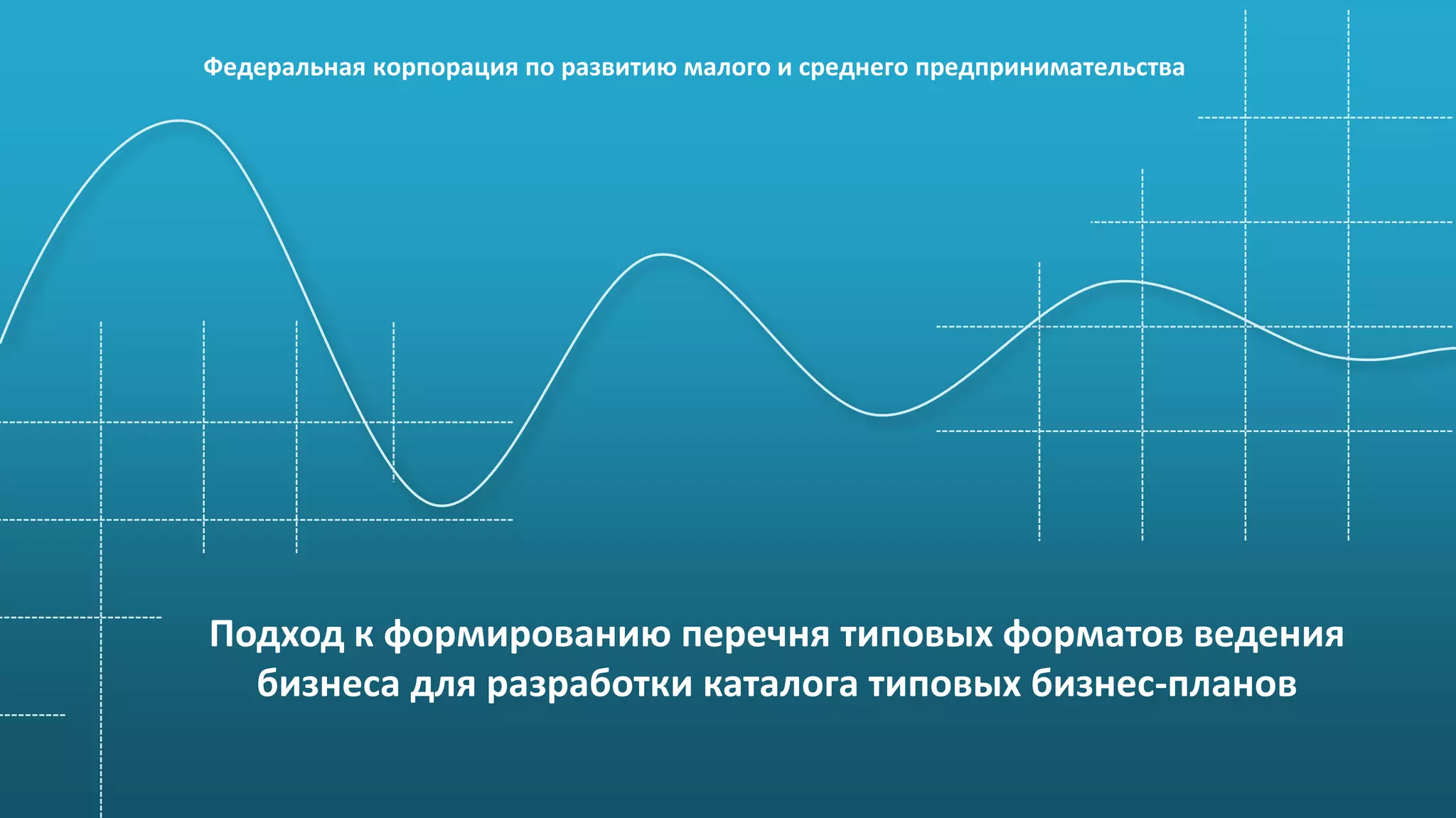 Федеральная корпорация по развитию малого и среднего предпринимательства

Подход к формированию перечня типовых форматов ведения бизнеса для разработки каталога типовых бизнес-планов